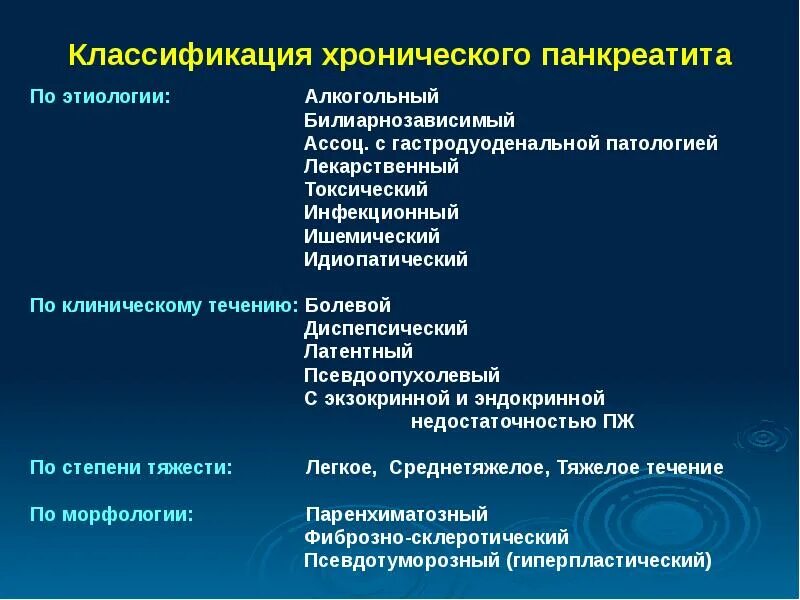 Классификация хронического панкреатита

По этиологии: Алкогольный
Билиарнозависимый
Ассоц. с гастродуоденальной патологией
Лекарственный
Токсический
Инфекционный
Ишемический
Идиопатический

По клиническому течению: Болевой
Диспепсический
Латентный
Псевдоопухолевый
С экзокринной и эндокринной недостаточностью ПЖ

По степени тяжести: Легкое, Среднетяжелое, Тяжелое течение

По морфологии: Паренхиматозный
Фиброзно-склеротический
Псевдотуморозный (гиперпластический)